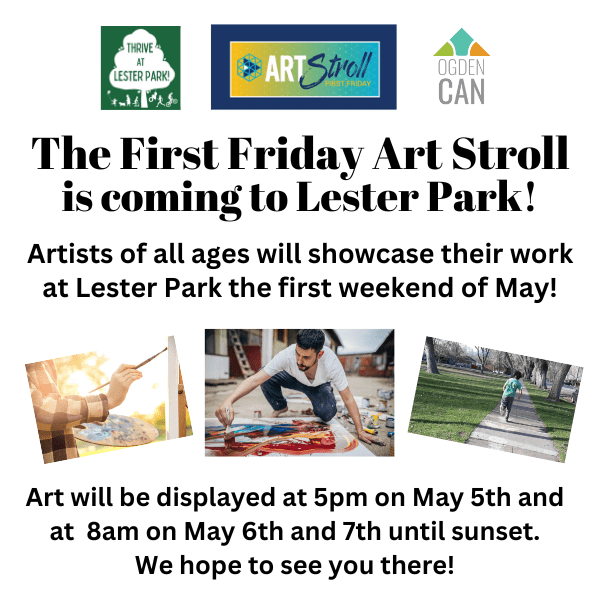 THRIVE AT LESTER PARK!

ART Stroll FIRST FRIDAY

OGDEN CAN

The First Friday Art Stroll is coming to Lester Park!

Artists of all ages will showcase their work at Lester Park the first weekend of May!

Art will be displayed at 5pm on May 5th and at 8am on May 6th and 7th until sunset. We hope to see you there!